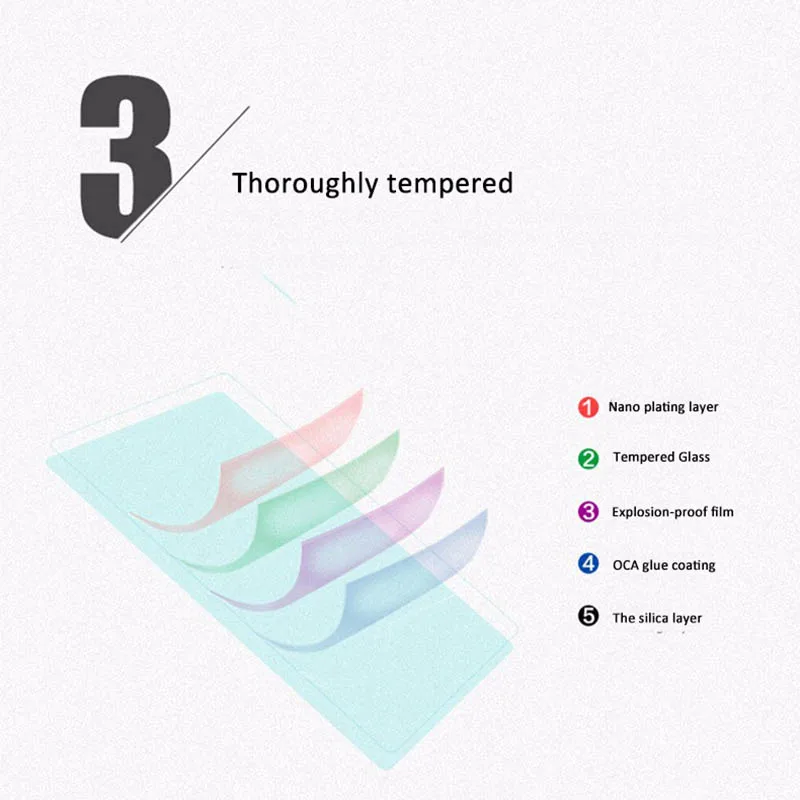 3

Thoroughly tempered

1 Nano plating layer

2 Tempered Glass

3 Explosion-proof film

4 OCA glue coating

5 The silica layer